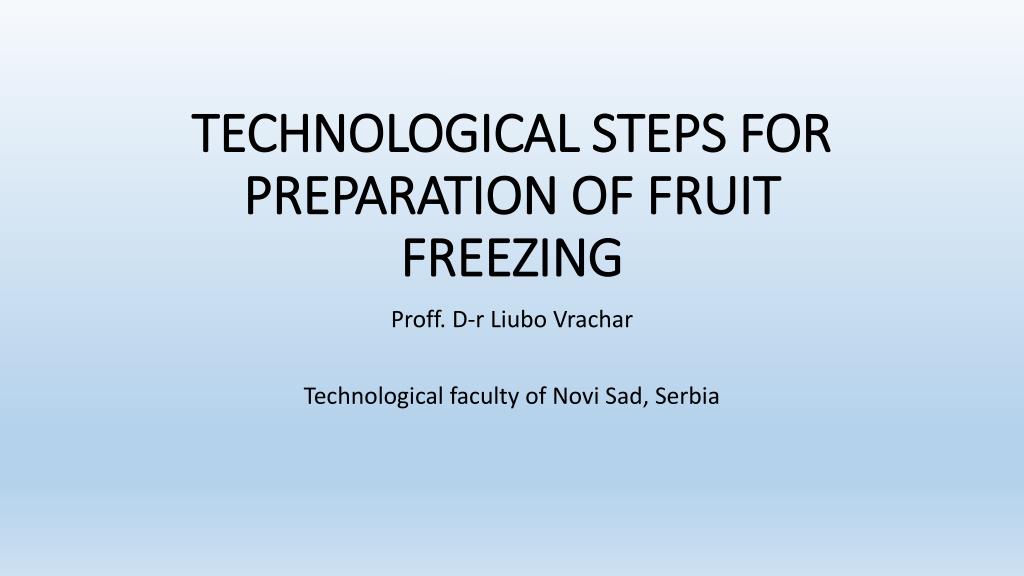 TECHNOLOGICAL STEPS FOR PREPARATION OF FRUIT FREEZING

Proff. D-r Liubo Vrachar

Technological faculty of Novi Sad, Serbia